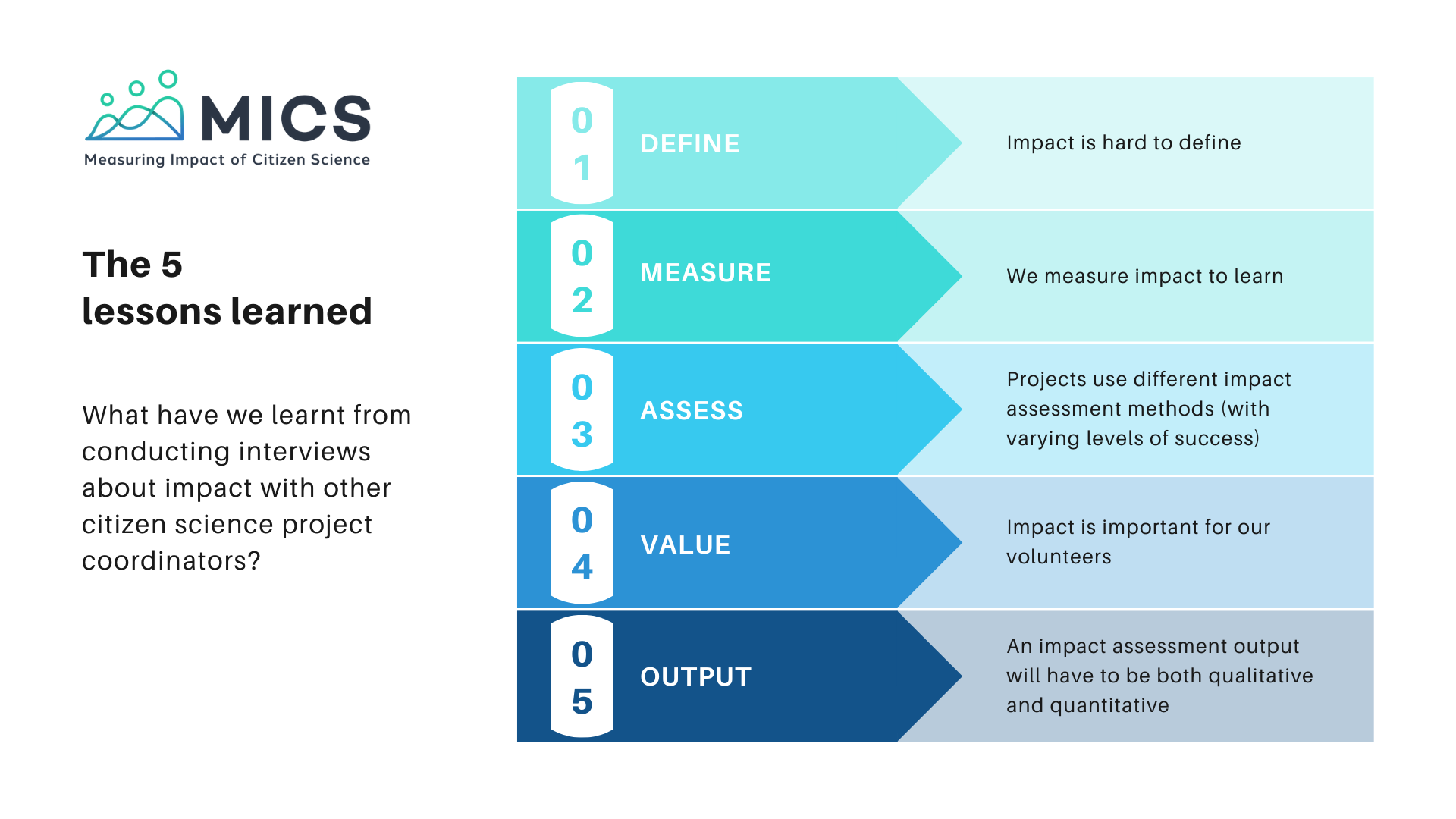 MICS
Measuring Impact of Citizen Science

The 5
lessons learned

What have we learnt from conducting interviews about impact with other citizen science project coordinators?

01 DEFINE
Impact is hard to define

02 MEASURE
We measure impact to learn

03 ASSESS
Projects use different impact assessment methods (with varying levels of success)

04 VALUE
Impact is important for our volunteers

05 OUTPUT
An impact assessment output will have to be both qualitative and quantitative